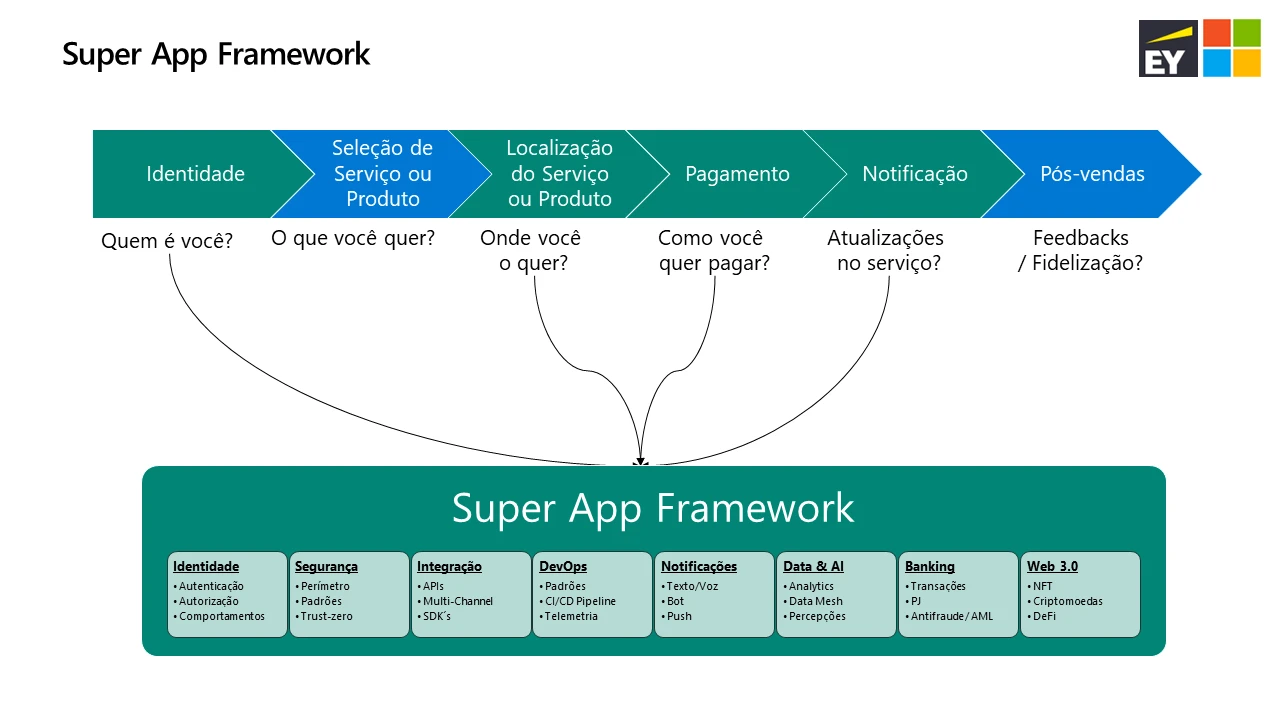 Super App Framework

EY

Identidade

Seleção de Serviço ou Produto

Localização do Serviço ou Produto

Pagamento

Notificação

Pós-vendas

Quem é você?

O que você quer?

Onde você o quer?

Como você quer pagar?

Atualizações no serviço?

Feedbacks / Fidelização?

Super App Framework

Identidade
• Autenticação
• Autorização
• Comportamentos

Segurança
• Perímetro
• Padrões
• Trust-zero

Integração
• APIs
• Multi-Channel
• SDK´s

DevOps
• Padrões
• CI/CD Pipeline
• Telemetria

Notificações
• Texto/Voz
• Bot
• Push

Data & AI
• Analytics
• Data Mesh
• Percepções

Banking
• Transações
• PJ
• Antifraude/ AML

Web 3.0
• NFT
• Criptomoedas
• DeFi